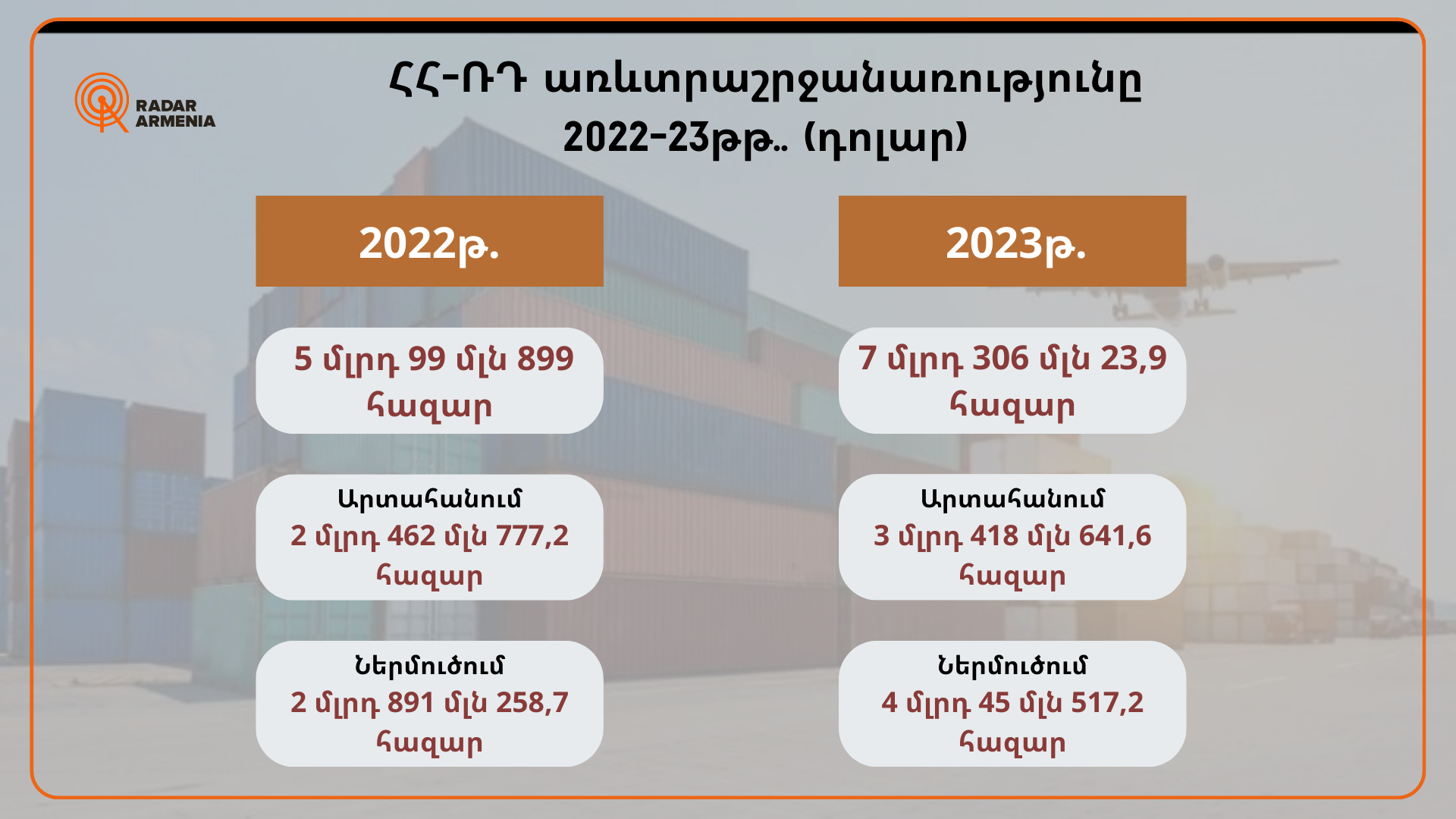 RADAR ARMENIA

ՀՀ-ՌԴ առևտրաշրջանառությունը 2022-23թթ.. (դոլար)

2022թ.

5 մլրդ 99 մլն 899 հազար

Արտահանում
2 մլրդ 462 մլն 777,2 հազար

Ներմուծում
2 մլրդ 891 մլն 258,7 հազար

2023թ.

7 մլրդ 306 մլն 23,9 հազար

Արտահանում
3 մլրդ 418 մլն 641,6 հազար

Ներմուծում
4 մլրդ 45 մլն 517,2 հազար